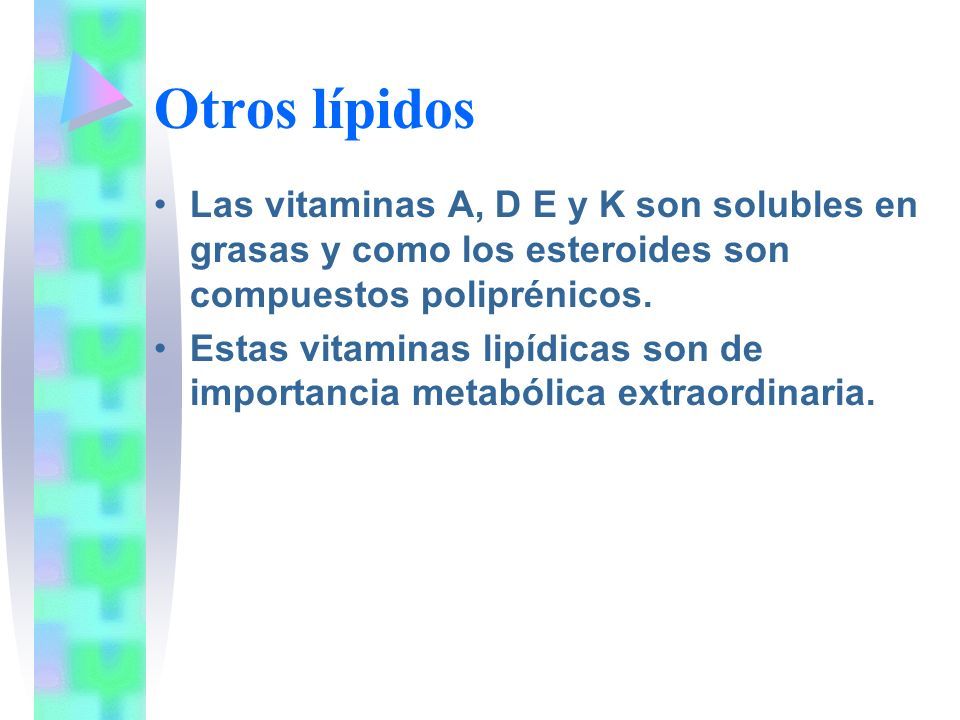 Otros lípidos

• Las vitaminas A, D E y K son solubles en grasas y como los esteroides son compuestos poliprénicos.

• Estas vitaminas lipídicas son de importancia metabólica extraordinaria.